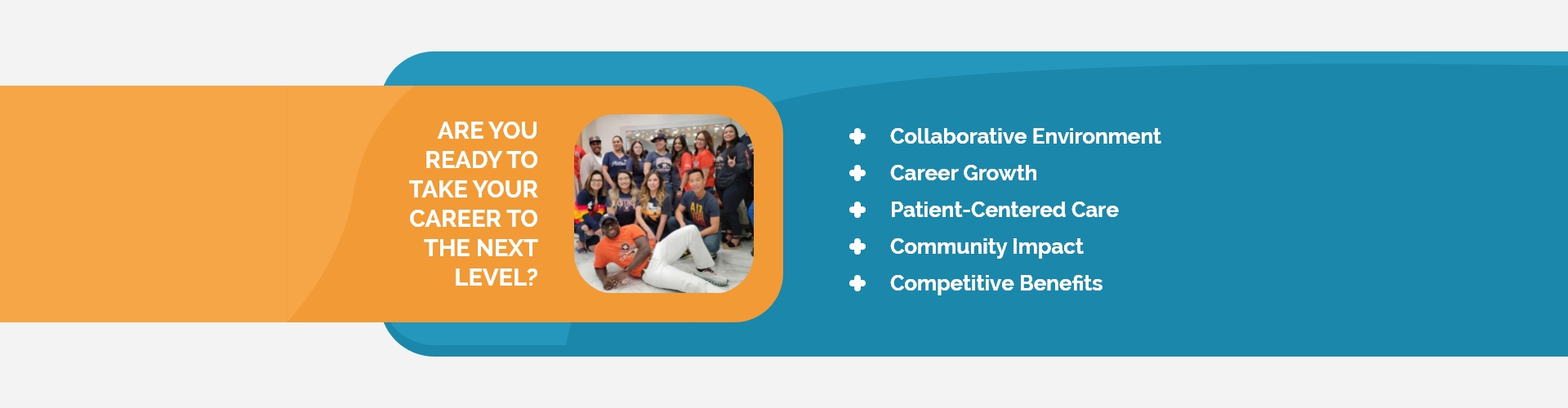 ARE YOU READY TO TAKE YOUR CAREER TO THE NEXT LEVEL?

Collaborative Environment
Career Growth
Patient-Centered Care
Community Impact
Competitive Benefits